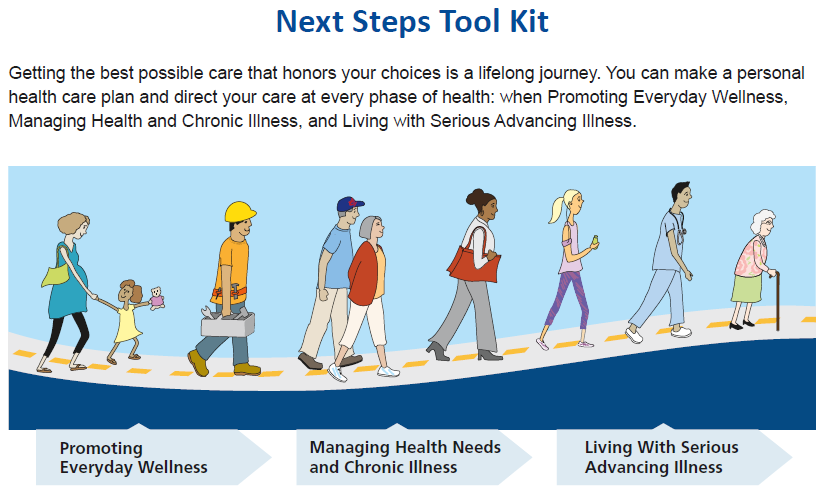 Next Steps Tool Kit

Getting the best possible care that honors your choices is a lifelong journey. You can make a personal health care plan and direct your care at every phase of health: when Promoting Everyday Wellness, Managing Health and Chronic Illness, and Living with Serious Advancing Illness.

Promoting Everyday Wellness

Managing Health Needs and Chronic Illness

Living With Serious Advancing Illness